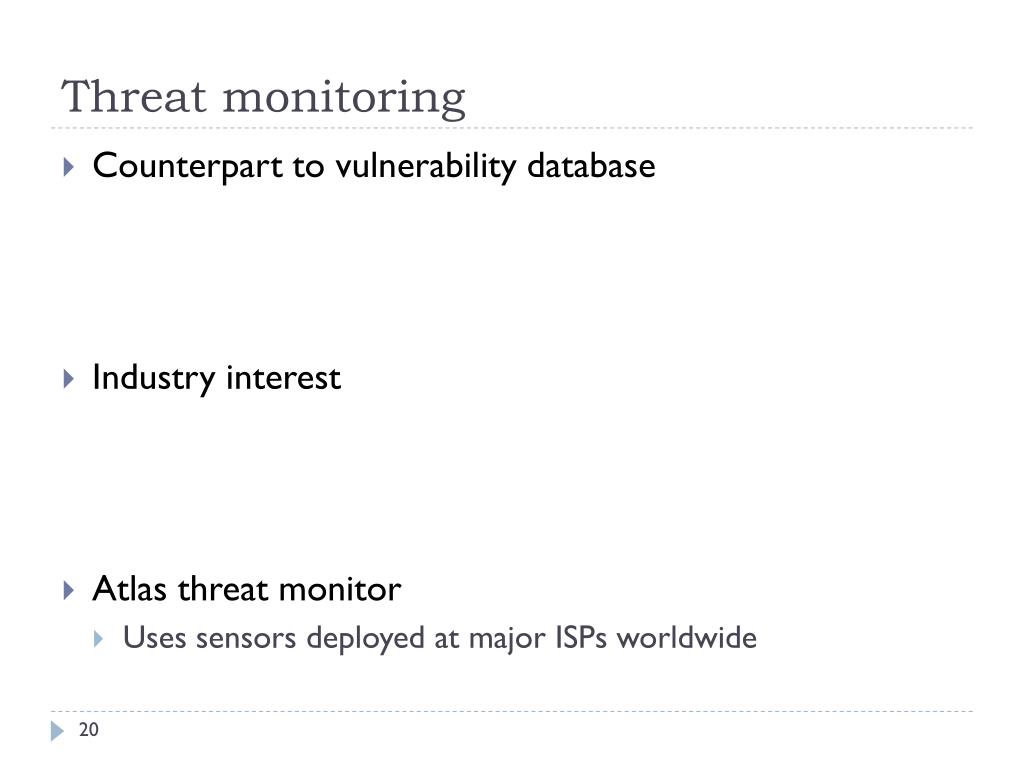 Threat monitoring

Counterpart to vulnerability database

Industry interest

Atlas threat monitor

Uses sensors deployed at major ISPs worldwide

20